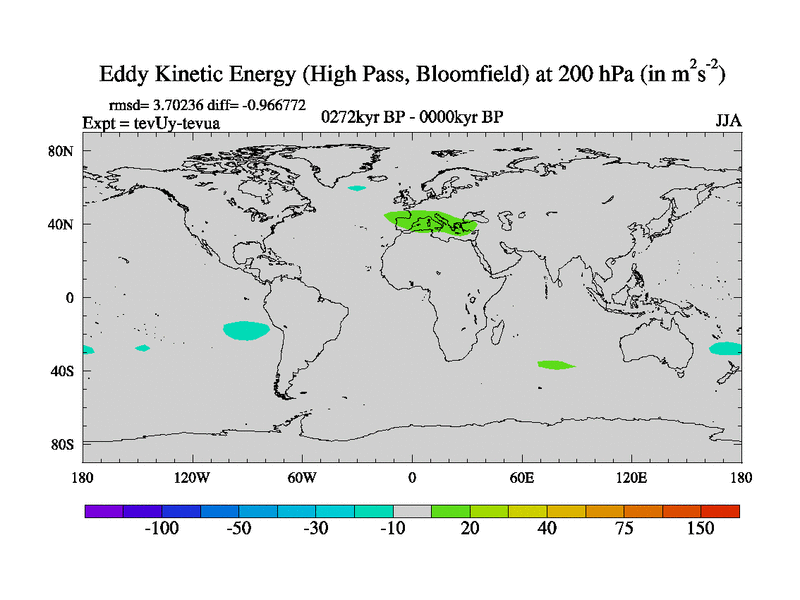 Eddy Kinetic Energy (High Pass, Bloomfield) at 200 hPa (in $m^2s^{-2}$)

rmsd= 3.70236 diff= -0.966772
Expt = tevUy-tevua
0272kyr BP - 0000kyr BP
JJA

80N
40N
0
40S
80S

180
120W
60W
0
60E
120E
180

-100
-50
-30
-10
20
40
75
150